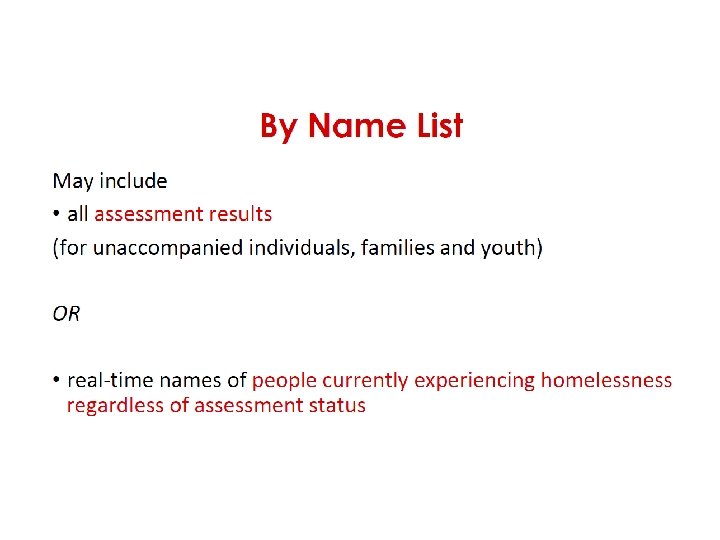 By Name List

May include

• all assessment results

(for unaccompanied individuals, families and youth)

OR

• real-time names of people currently experiencing homelessness regardless of assessment status